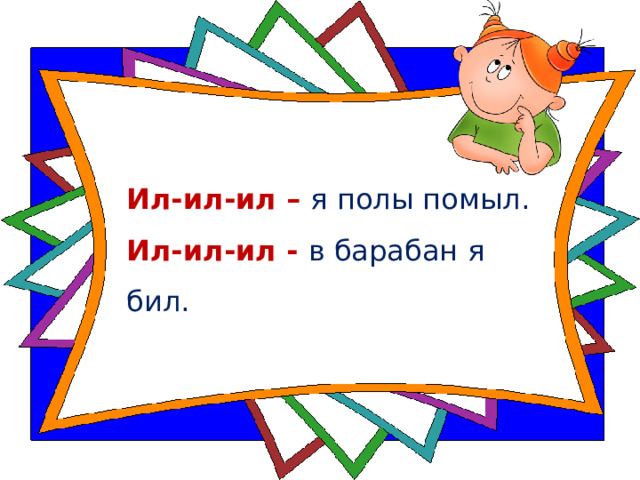 Ил-ил-ил – я полы помыл.
Ил-ил-ил - в барабан я бил.